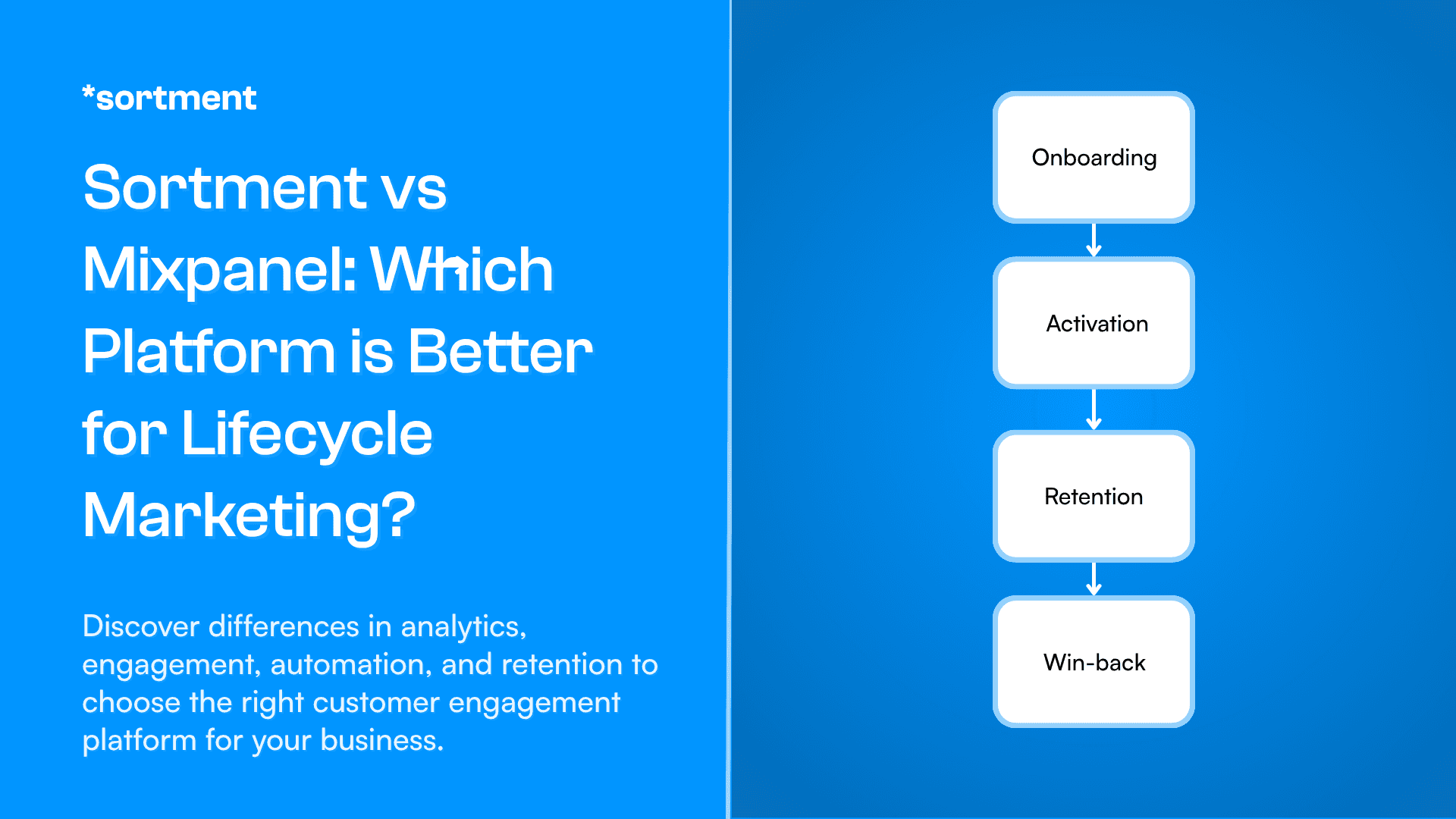 *sortment

Sortment vs Mixpanel: Which Platform is Better for Lifecycle Marketing?

Discover differences in analytics, engagement, automation, and retention to choose the right customer engagement platform for your business.

Onboarding

Activation

Retention

Win-back